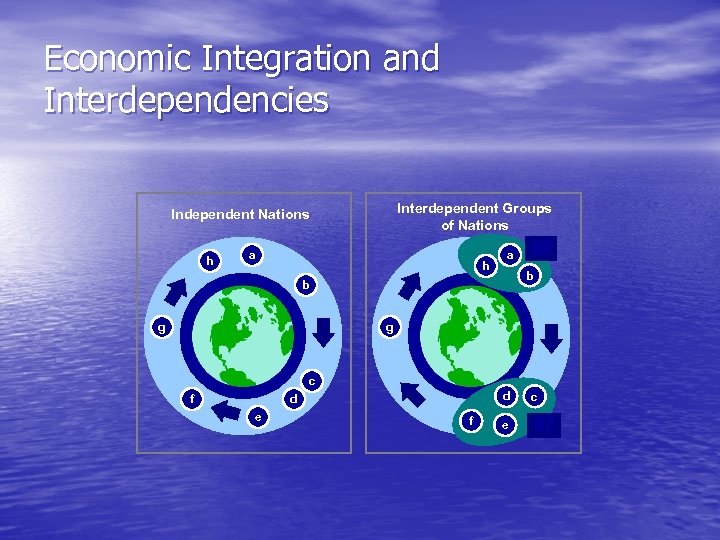 Economic Integration and Interdependencies

Independent Nations

h a b g c d f e

Interdependent Groups of Nations

h a b g d c f e